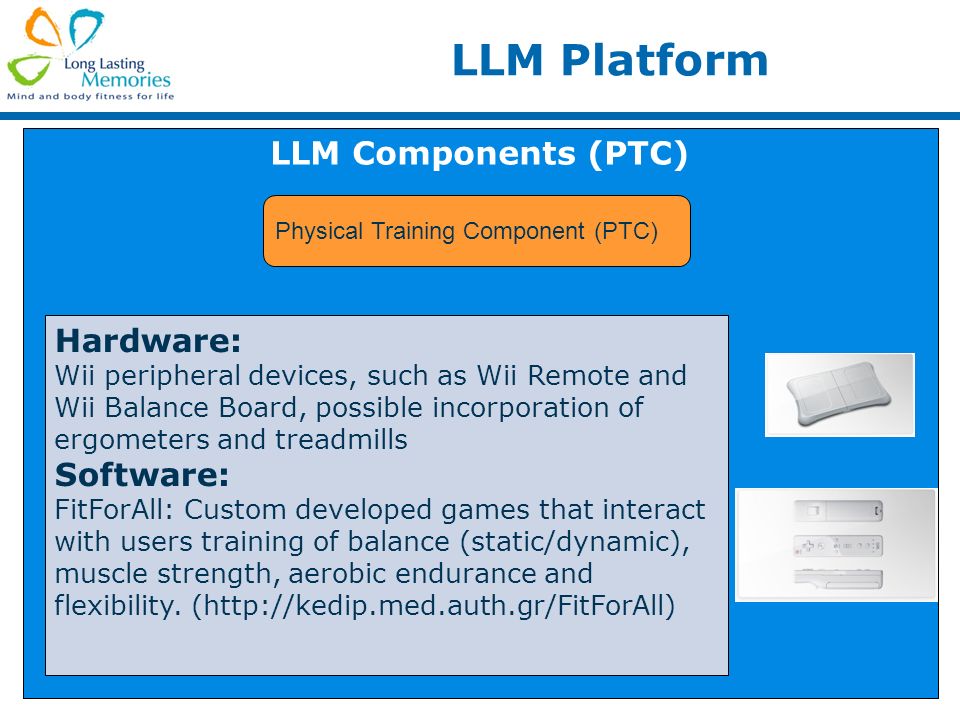 Long Lasting Memories
Mind and body fitness for life

LLM Platform

LLM Components (PTC)

Physical Training Component (PTC)

Hardware:
Wii peripheral devices, such as Wii Remote and Wii Balance Board, possible incorporation of ergometers and treadmills

Software:
FitForAll: Custom developed games that interact with users training of balance (static/dynamic), muscle strength, aerobic endurance and flexibility. (http://kedip.med.auth.gr/FitForAll)